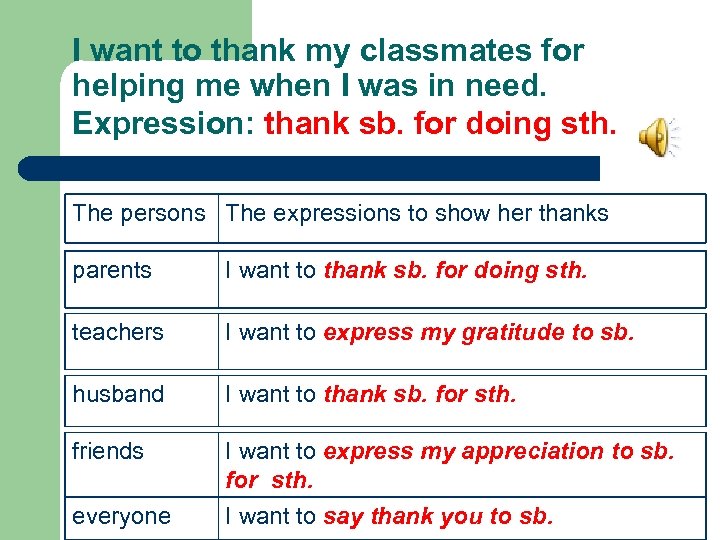 I want to thank my classmates for helping me when I was in need.
Expression: thank sb. for doing sth.

| The persons | The expressions to show her thanks |
|---|---|
| parents | I want to thank sb. for doing sth. |
| teachers | I want to express my gratitude to sb. |
| husband | I want to thank sb. for sth. |
| friends | I want to express my appreciation to sb. for sth. |
| everyone | I want to say thank you to sb. |